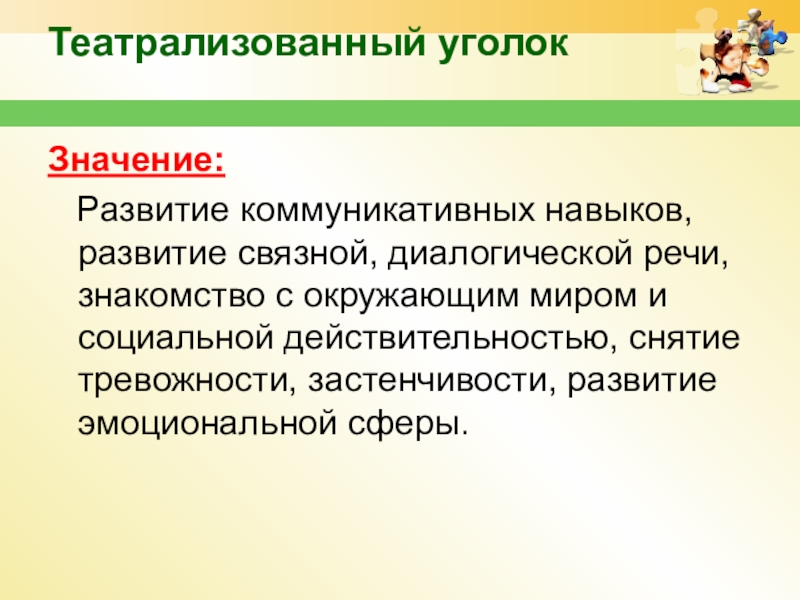 Театрализованный уголок

Значение:

Развитие коммуникативных навыков, развитие связной, диалогической речи, знакомство с окружающим миром и социальной действительностью, снятие тревожности, застенчивости, развитие эмоциональной сферы.